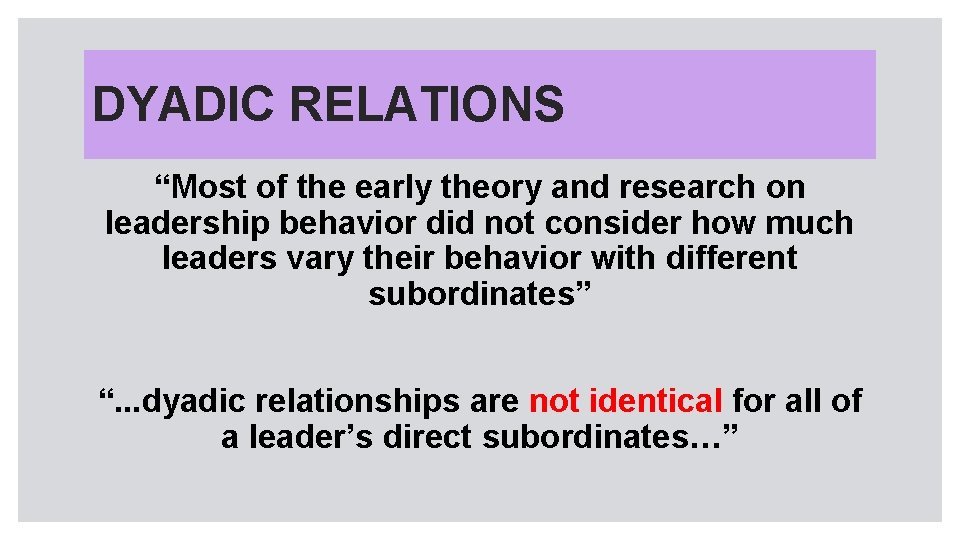 DYADIC RELATIONS

“Most of the early theory and research on leadership behavior did not consider how much leaders vary their behavior with different subordinates”

“...dyadic relationships are not identical for all of a leader’s direct subordinates…”